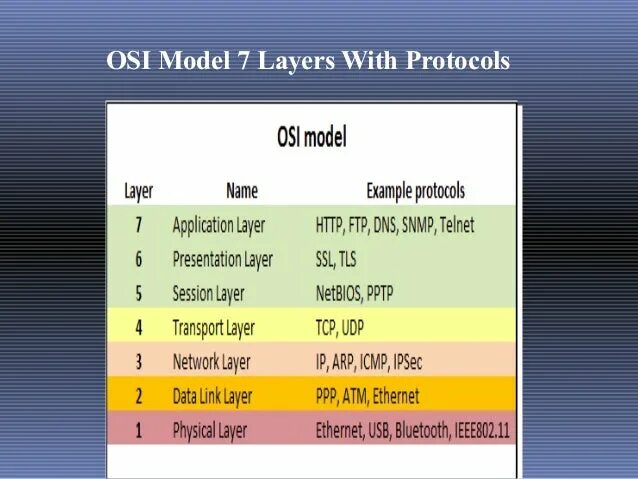 OSI Model 7 Layers With Protocols

OSI model

| Layer | Name | Example protocols |
|---|---|---|
| 7 | Application Layer | HTTP, FTP, DNS, SNMP, Telnet |
| 6 | Presentation Layer | SSL, TLS |
| 5 | Session Layer | NetBIOS, PPTP |
| 4 | Transport Layer | TCP, UDP |
| 3 | Network Layer | IP, ARP, ICMP, IPSec |
| 2 | Data Link Layer | PPP, ATM, Ethernet |
| 1 | Physical Layer | Ethernet, USB, Bluetooth, IEEE802.11 |